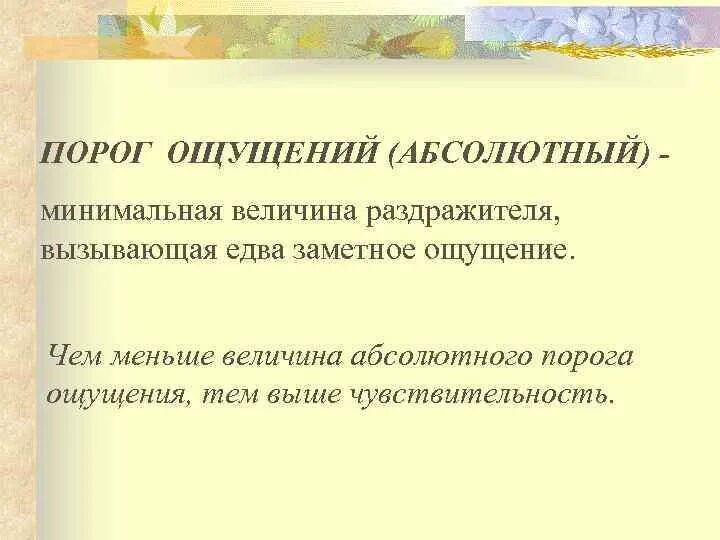 ПОРОГ ОЩУЩЕНИЙ (АБСОЛЮТНЫЙ) -

минимальная величина раздражителя, вызывающая едва заметное ощущение.

Чем меньше величина абсолютного порога ощущения, тем выше чувствительность.